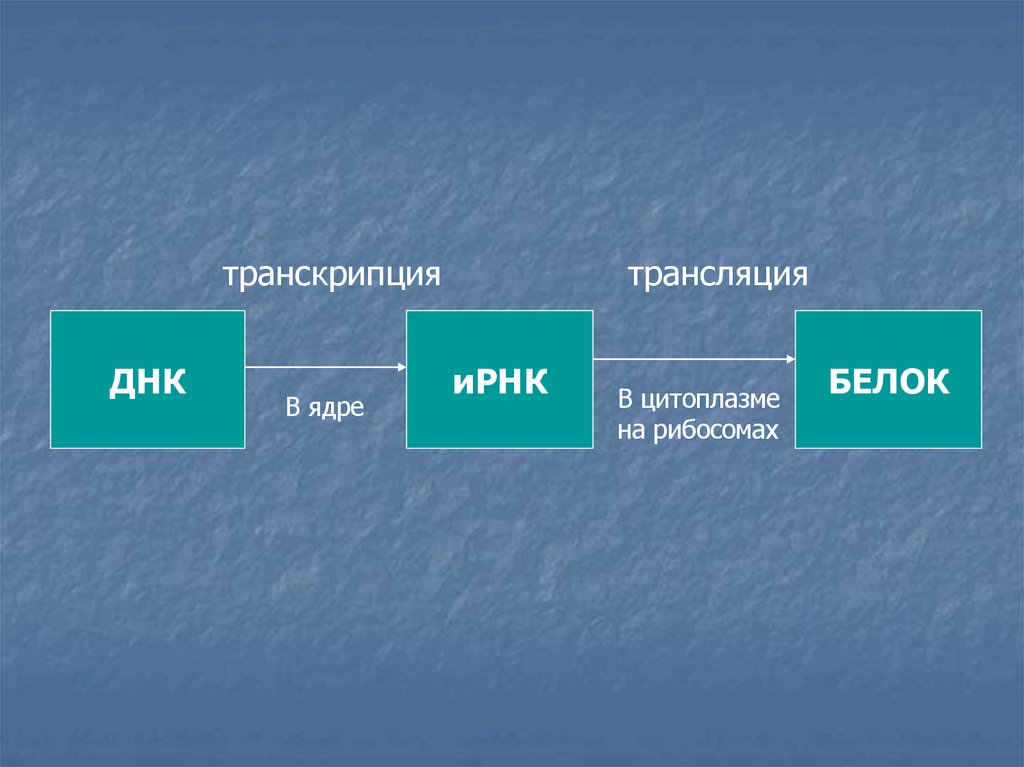 транскрипция

трансляция

ДНК

В ядре

иРНК

В цитоплазме на рибосомах

БЕЛОК